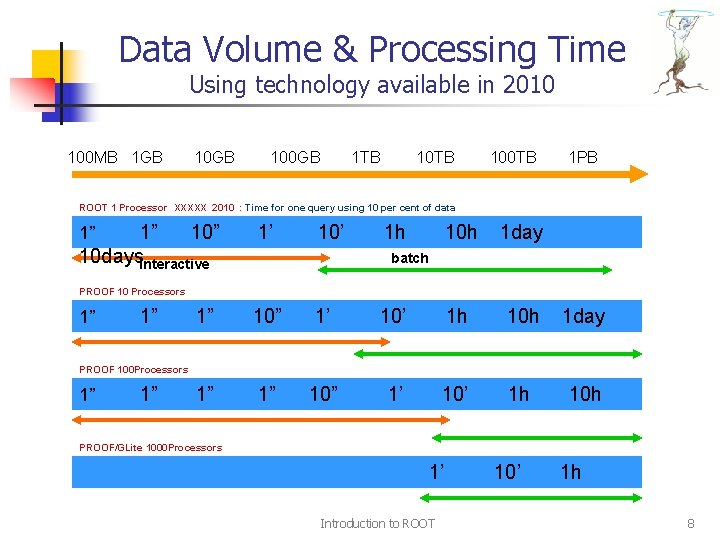 Data Volume & Processing Time
Using technology available in 2010

100MB 1GB 10GB 100GB 1TB 10TB 100TB 1PB

ROOT 1 Processor XXXXX 2010 : Time for one query using 10 per cent of data

1” 1” 10” 1’ 10’ 1h 10h 1day 10days

Interactive batch

PROOF 10 Processors

1” 1” 1” 10” 1’ 10’ 1h 10h 1day

PROOF 100Processors

1” 1” 1” 1” 10” 1’ 10’ 1h 10h

PROOF/GLite 1000Processors

1’ 10’ 1h

Introduction to ROOT

8